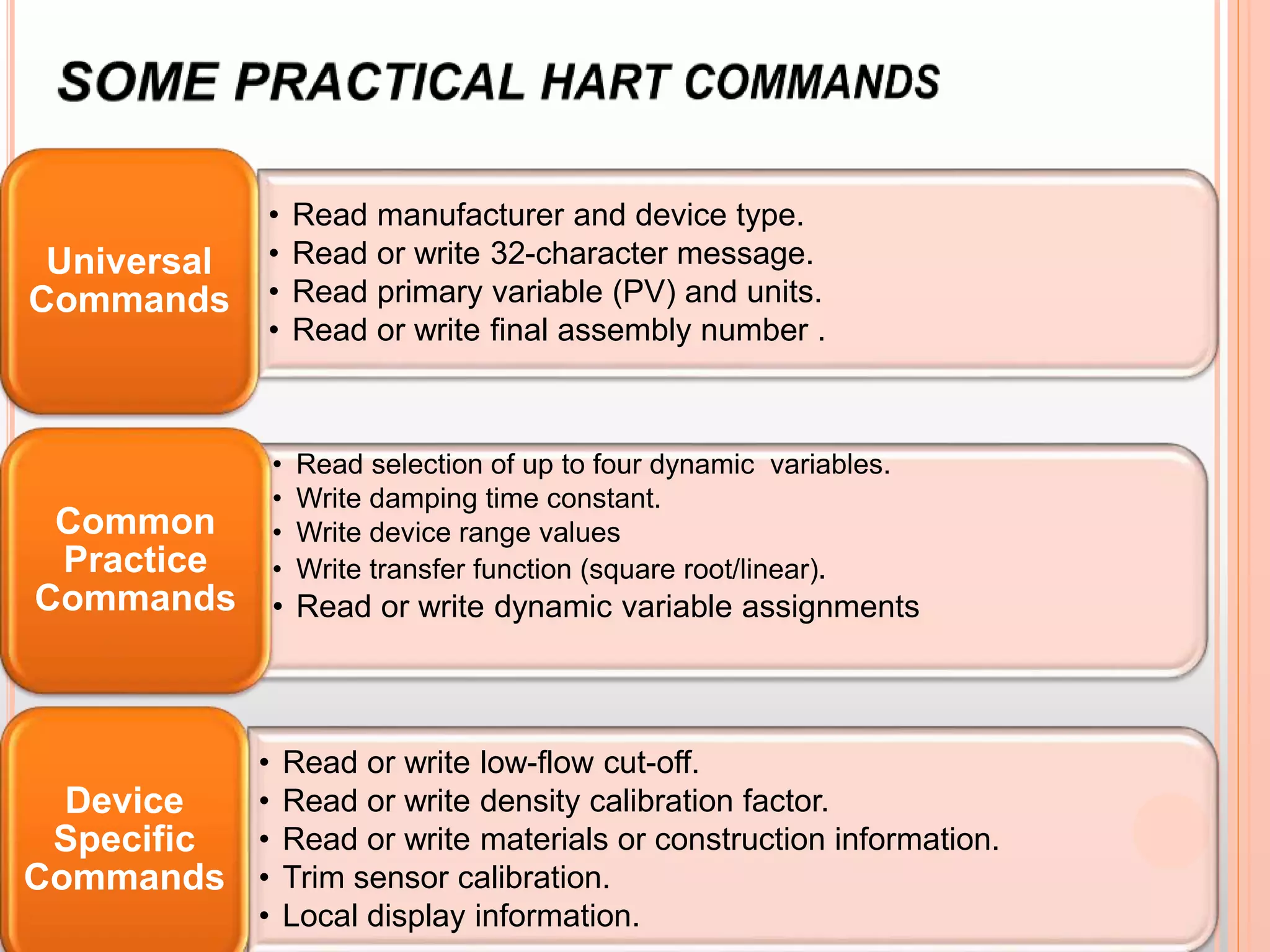 SOME PRACTICAL HART COMMANDS

Universal Commands

• Read manufacturer and device type.
• Read or write 32-character message.
• Read primary variable (PV) and units.
• Read or write final assembly number .

Common Practice Commands

• Read selection of up to four dynamic variables.
• Write damping time constant.
• Write device range values
• Write transfer function (square root/linear).
• Read or write dynamic variable assignments

Device Specific Commands

• Read or write low-flow cut-off.
• Read or write density calibration factor.
• Read or write materials or construction information.
• Trim sensor calibration.
• Local display information.